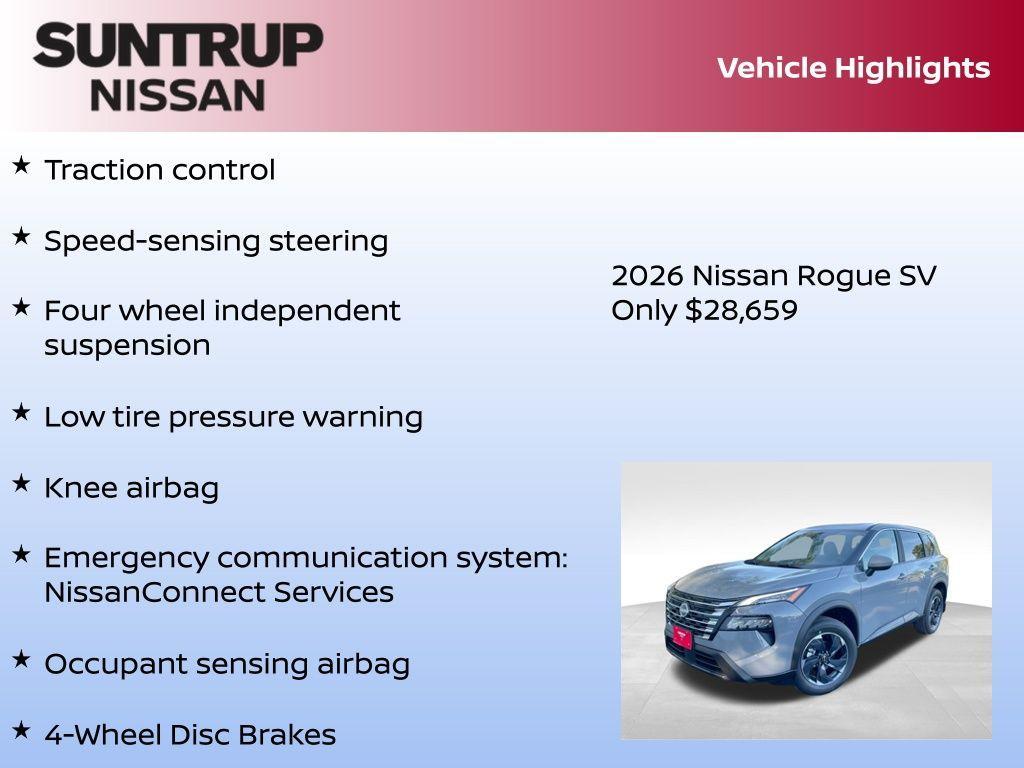 SUNTRUP NISSAN

Vehicle Highlights

★ Traction control

★ Speed-sensing steering

★ Four wheel independent suspension

★ Low tire pressure warning

★ Knee airbag

★ Emergency communication system: NissanConnect Services

★ Occupant sensing airbag

★ 4-Wheel Disc Brakes

2026 Nissan Rogue SV
Only $28,659